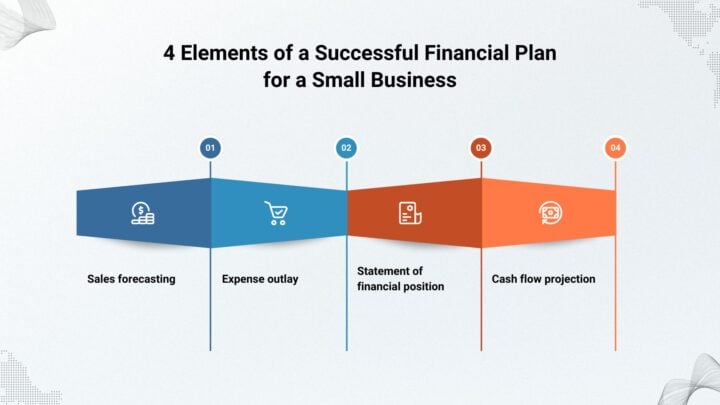 4 Elements of a Successful Financial Plan for a Small Business

01

02

03

04

Sales forecasting

Expense outlay

Statement of financial position

Cash flow projection